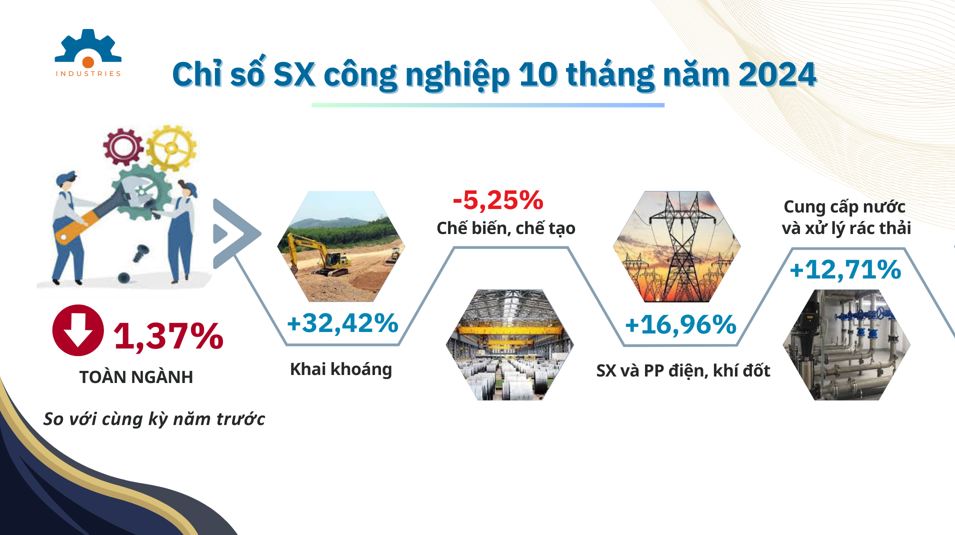 INDUSTRIES

Chỉ số SX công nghiệp 10 tháng năm 2024

1,37%
TOÀN NGÀNH

So với cùng kỳ năm trước

+32,42%
Khai khoáng

-5,25%
Chế biến, chế tạo

+16,96%
SX và PP điện, khí đốt

Cung cấp nước và xử lý rác thải
+12,71%